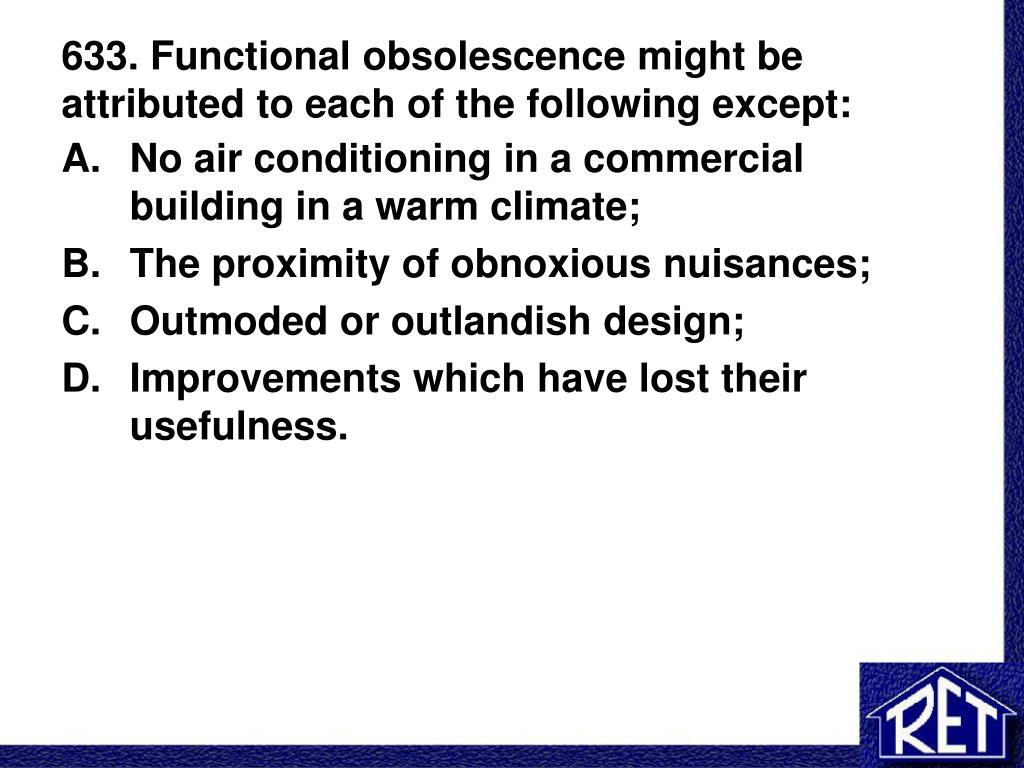 633. Functional obsolescence might be attributed to each of the following except:

A. No air conditioning in a commercial building in a warm climate;

B. The proximity of obnoxious nuisances;

C. Outmoded or outlandish design;

D. Improvements which have lost their usefulness.

RET